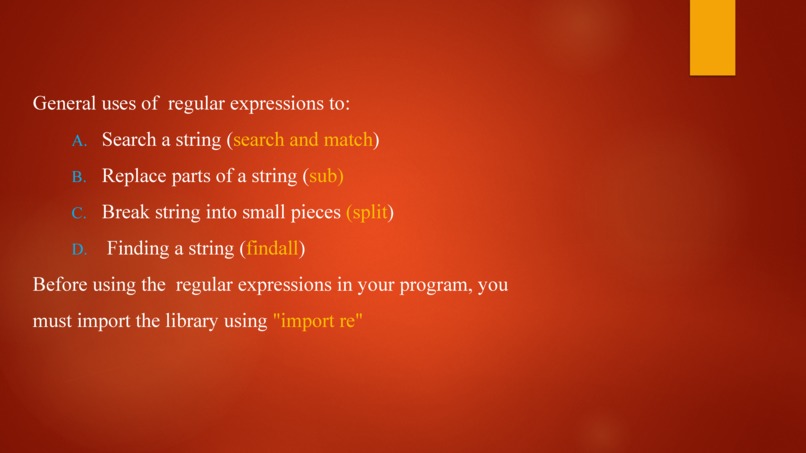 General uses of regular expressions to:

A. Search a string (search and match)

B. Replace parts of a string (sub)

C. Break string into small pieces (split)

D. Finding a string (findall)

Before using the regular expressions in your program, you must import the library using "import re"